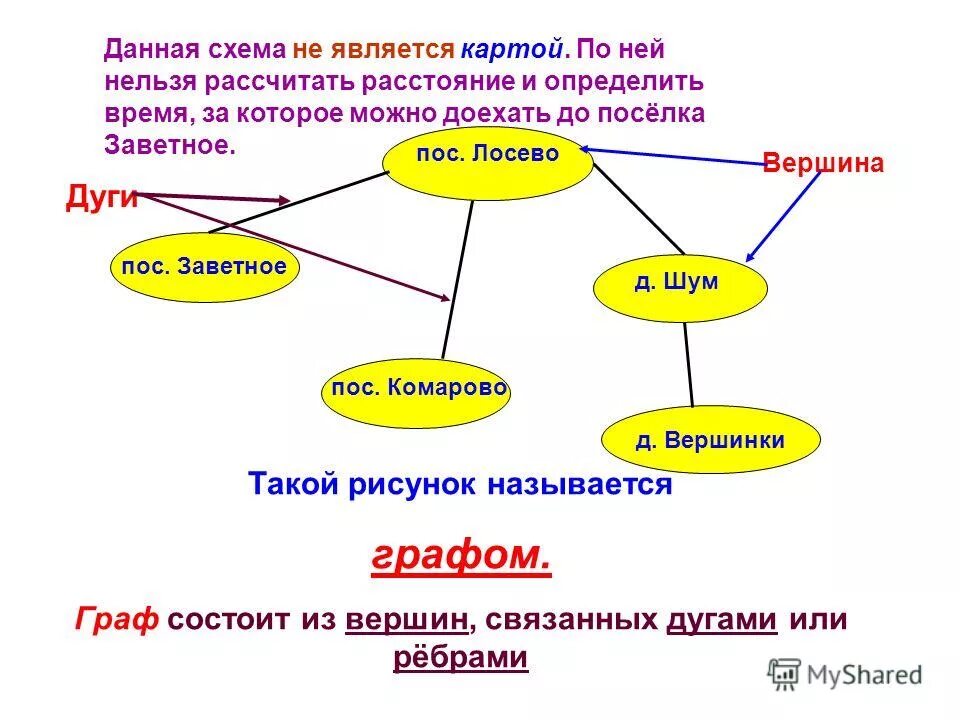 Данная схема не является картой. По ней нельзя рассчитать расстояние и определить время, за которое можно доехать до посёлка Заветное.

пос. Лосево

Вершина

Дуги

пос. Заветное

д. Шум

пос. Комарово

д. Вершинки

Такой рисунок называется

графом.

Граф состоит из вершин, связанных дугами или рёбрами

MyShared